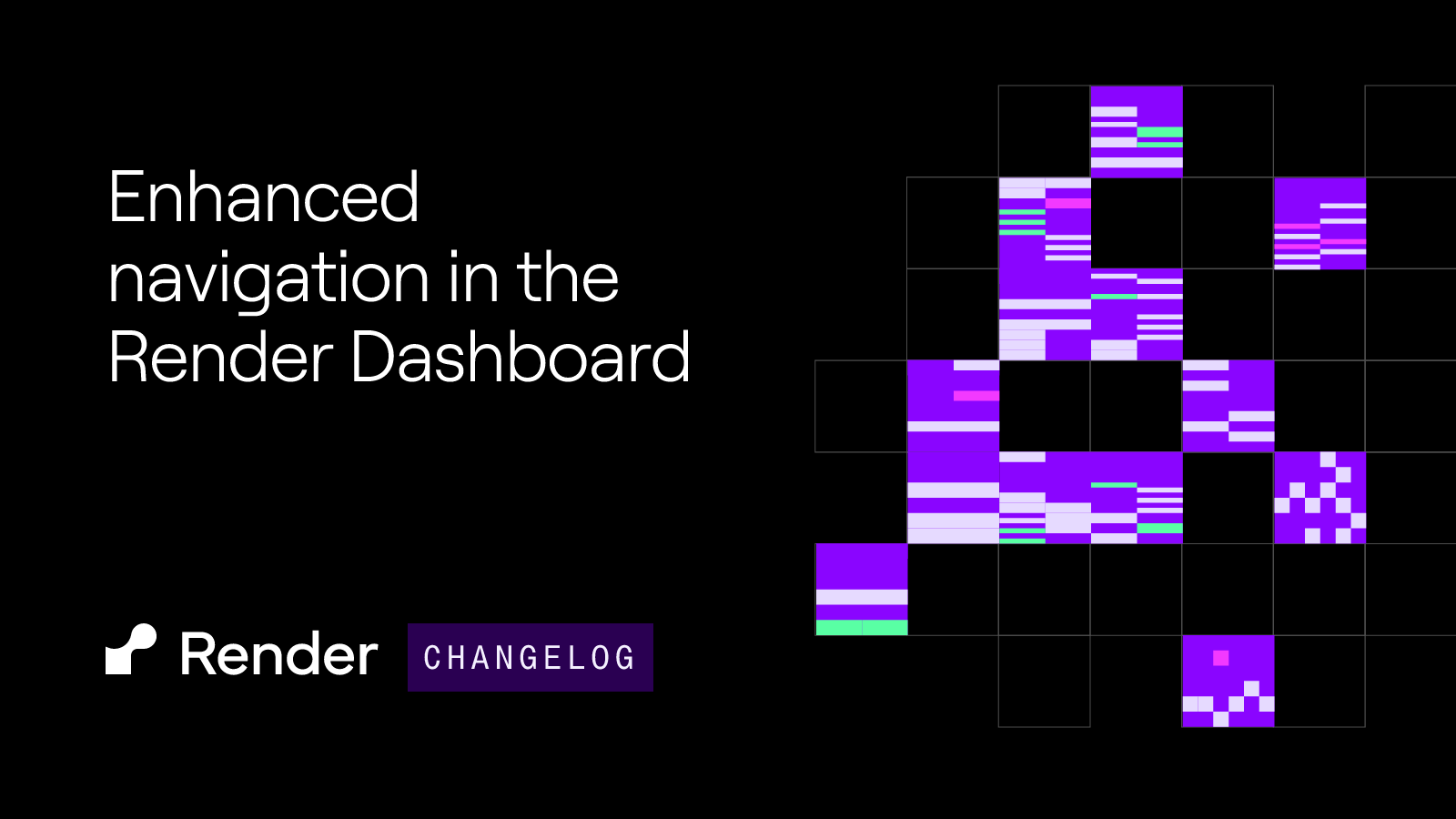 Enhanced navigation in the Render Dashboard

Render CHANGELOG